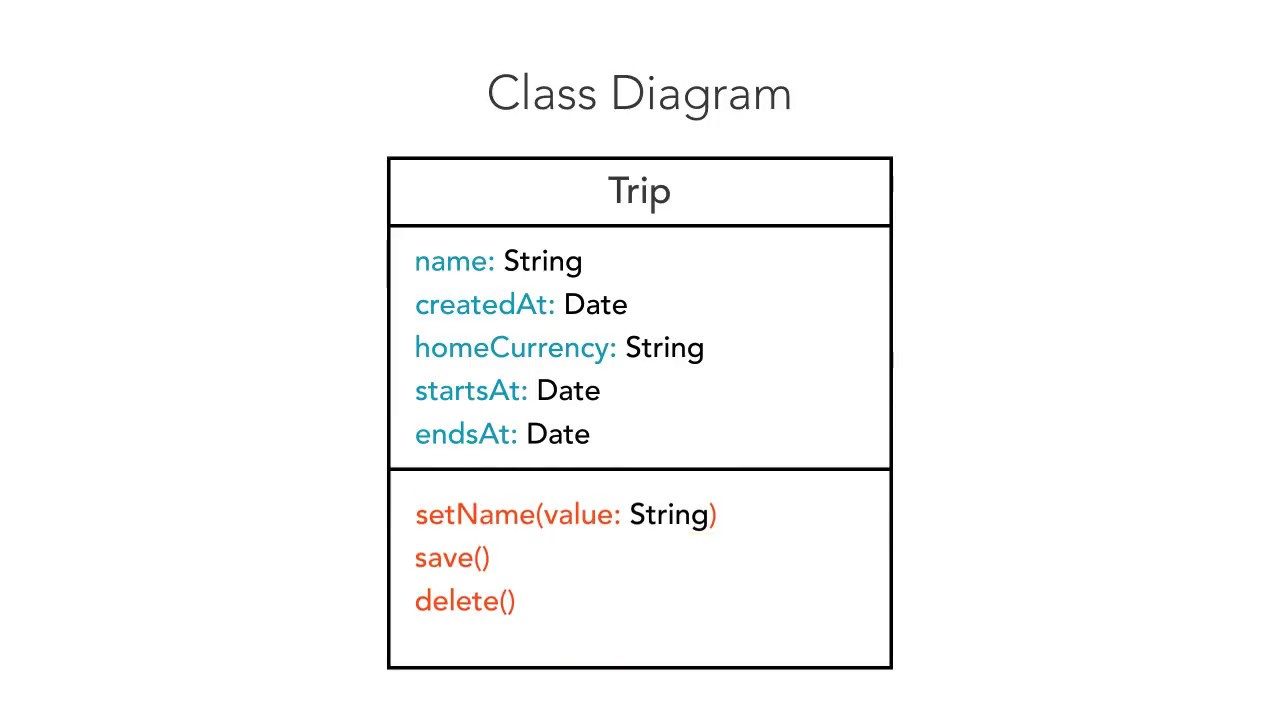 Class Diagram

Trip

name: String
createdAt: Date
homeCurrency: String
startsAt: Date
endsAt: Date

setName(value: String)
save()
delete()